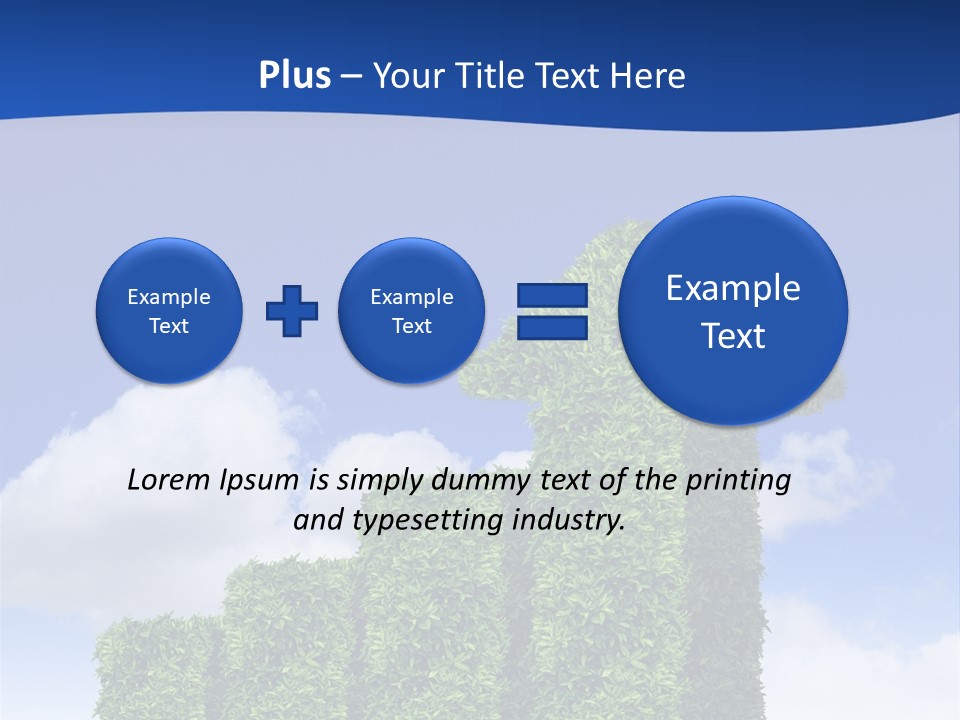 Plus – Your Title Text Here

Example Text

Example Text

Example Text

Lorem Ipsum is simply dummy text of the printing and typesetting industry.